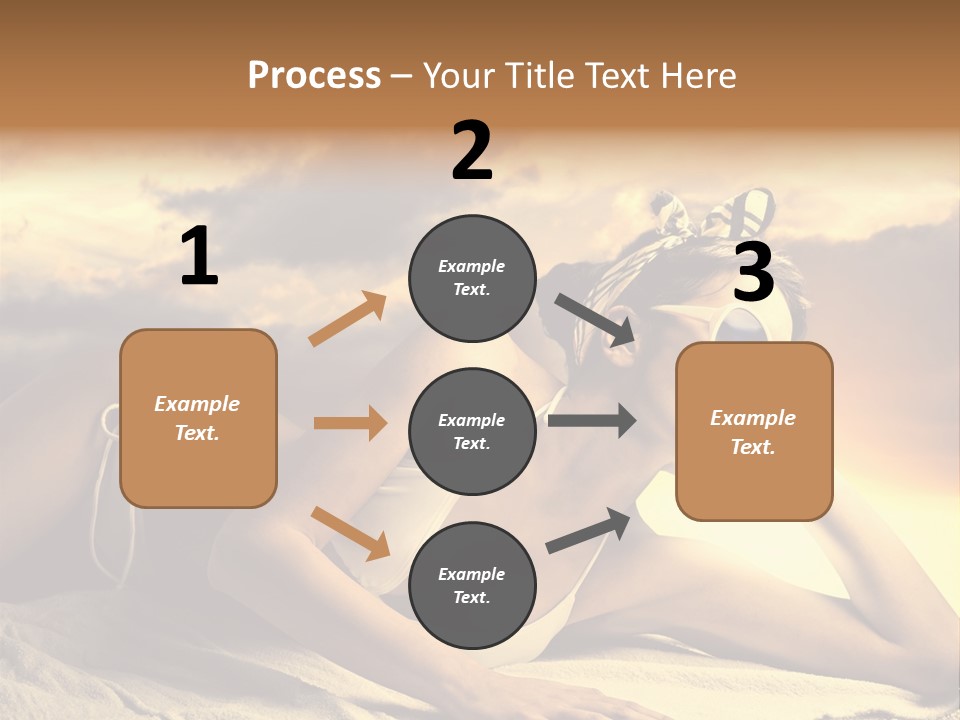 Process – Your Title Text Here

1

Example Text.

2

Example Text.

Example Text.

Example Text.

3

Example Text.